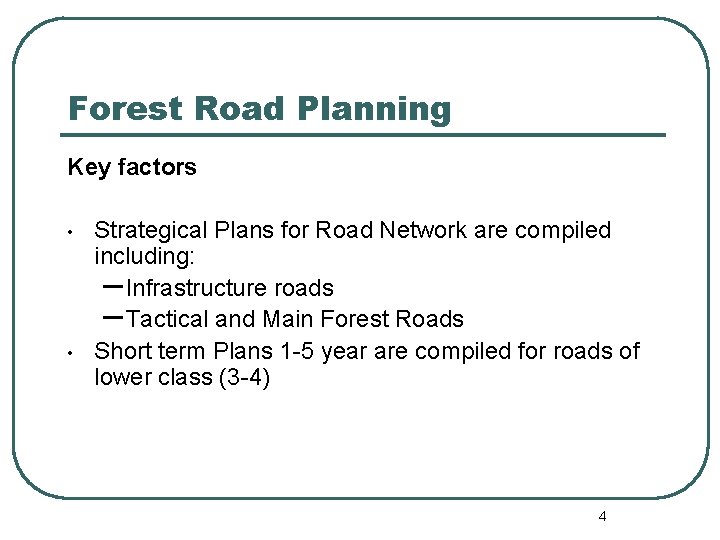 Forest Road Planning

Key factors

• Strategical Plans for Road Network are compiled including:
– Infrastructure roads
– Tactical and Main Forest Roads
• Short term Plans 1-5 year are compiled for roads of lower class (3-4)

4